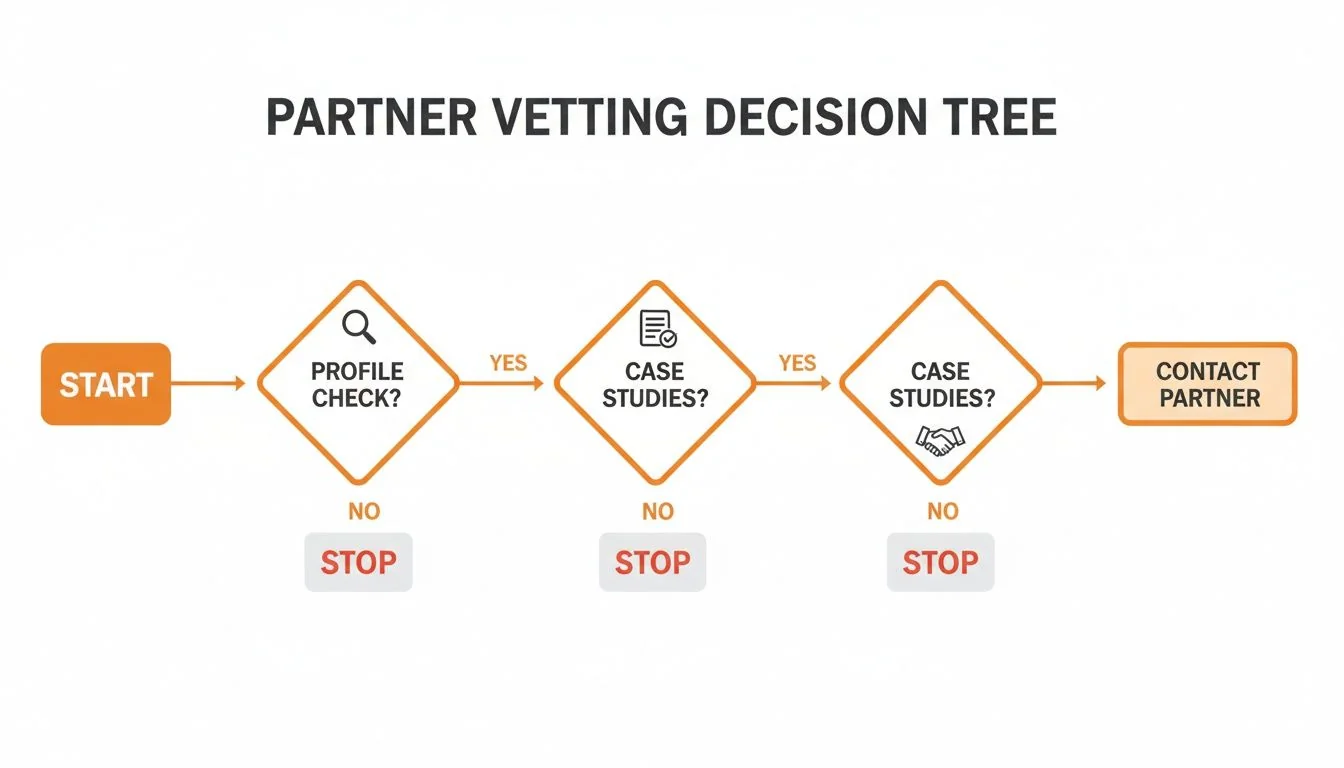 PARTNER VETTING DECISION TREE

START

PROFILE CHECK?

YES

CASE STUDIES?

YES

CASE STUDIES?

CONTACT PARTNER

NO

STOP

NO

STOP

NO

STOP